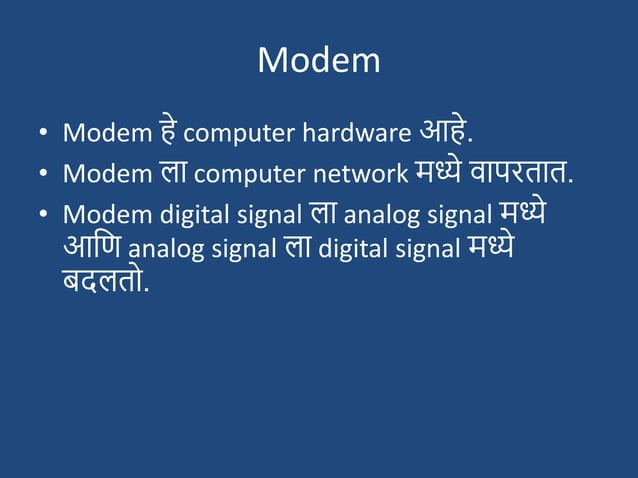 Modem

• Modem हे computer hardware आहे.
• Modem ला computer network मध्ये वापरतात.
• Modem digital signal ला analog signal मध्ये आणि analog signal ला digital signal मध्ये बदलतो.